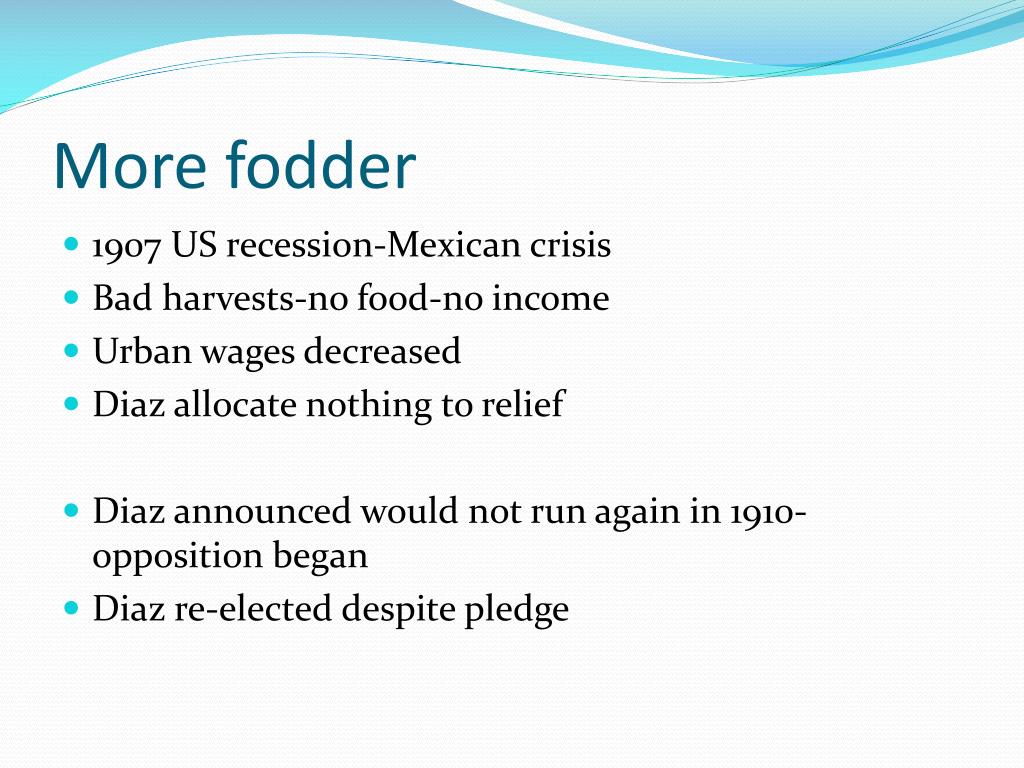 More fodder

- 1907 US recession-Mexican crisis
- Bad harvests-no food-no income
- Urban wages decreased
- Diaz allocate nothing to relief

- Diaz announced would not run again in 1910-opposition began
- Diaz re-elected despite pledge